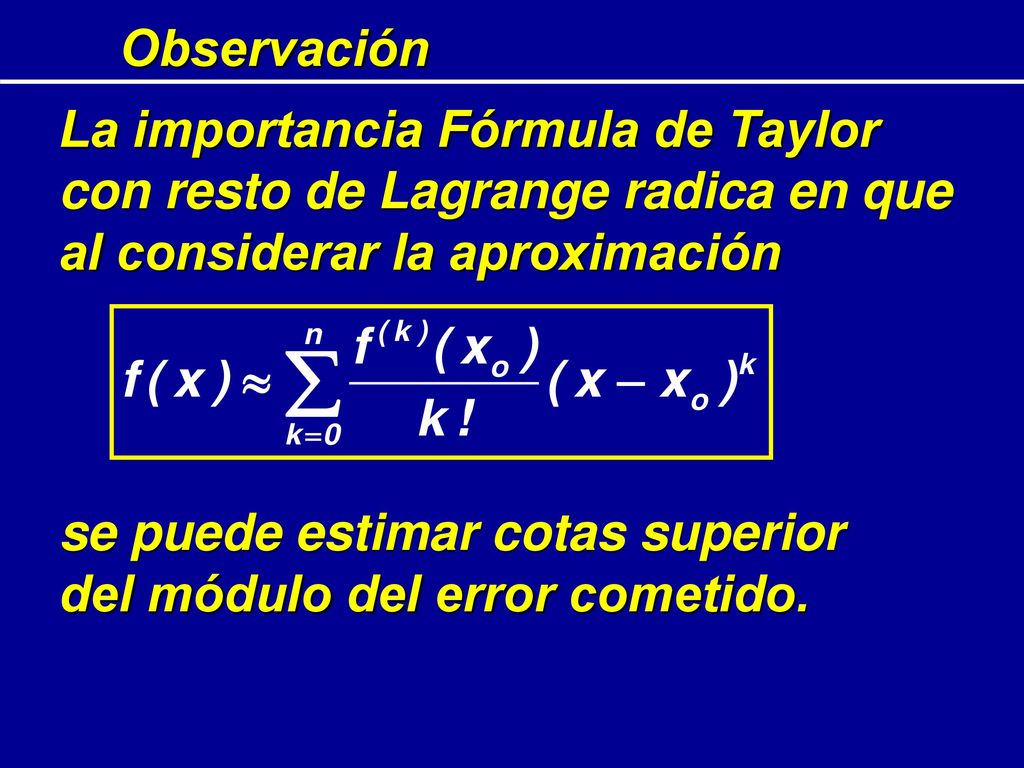 Observación

La importancia Fórmula de Taylor con resto de Lagrange radica en que al considerar la aproximación

$f(x) \approx \sum_{k=0}^{n} \frac{f^{(k)}(x_o)}{k!}(x - x_o)^k$

se puede estimar cotas superior del módulo del error cometido.